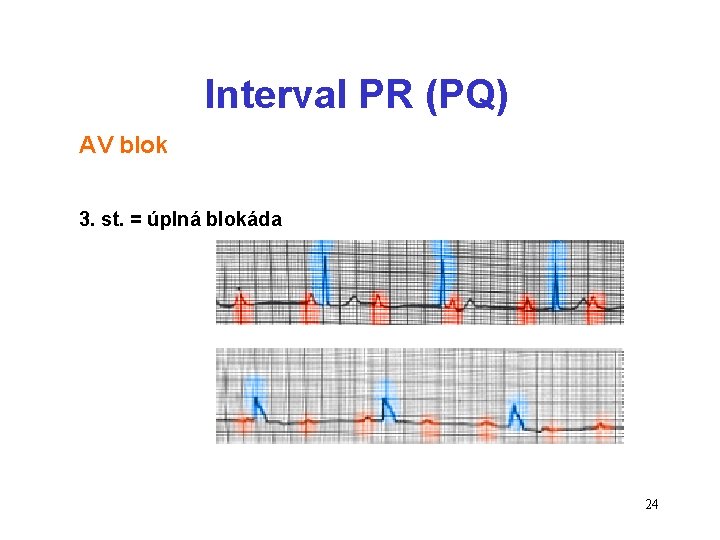 Interval PR (PQ)

AV blok

3. st. = úplná blokáda

24